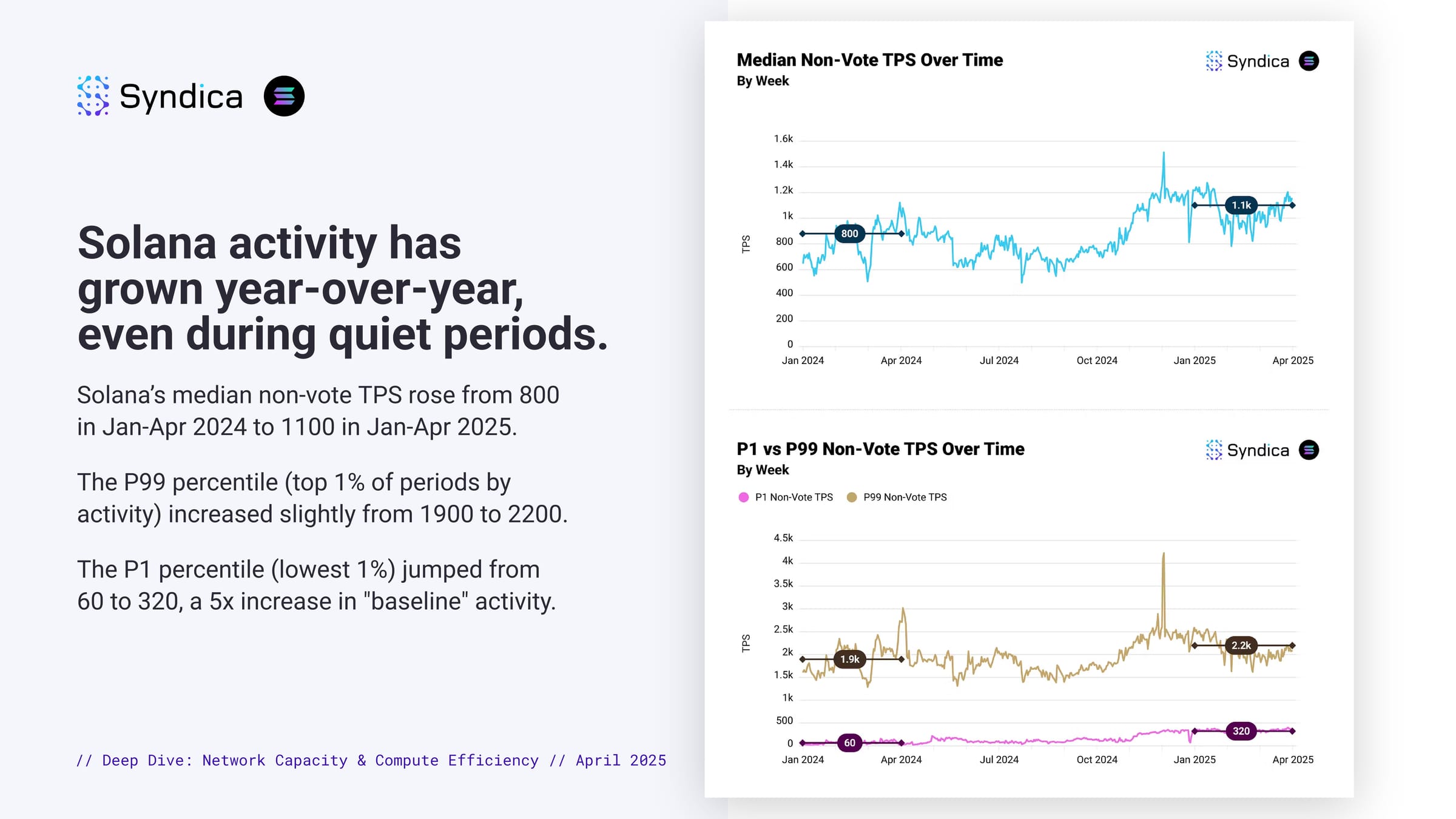 Syndica

Solana activity has grown year-over-year, even during quiet periods.

Solana's median non-vote TPS rose from 800 in Jan-Apr 2024 to 1100 in Jan-Apr 2025.

The P99 percentile (top 1% of periods by activity) increased slightly from 1900 to 2200.

The P1 percentile (lowest 1%) jumped from 60 to 320, a 5x increase in "baseline" activity.

// Deep Dive: Network Capacity & Compute Efficiency // April 2025

Median Non-Vote TPS Over Time
By Week

Syndica

TPS
1.6k
1.4k
1.2k
1k
800
600
400
200
0
800
1.1k
Jan 2024 Apr 2024 Jul 2024 Oct 2024 Jan 2025 Apr 2025

P1 vs P99 Non-Vote TPS Over Time
By Week

Syndica

P1 Non-Vote TPS P99 Non-Vote TPS

TPS
4.5k
4k
3.5k
3k
2.5k
2k
1.5k
1k
500
0
1.9k
2.2k
60
320
Jan 2024 Apr 2024 Jul 2024 Oct 2024 Jan 2025 Apr 2025